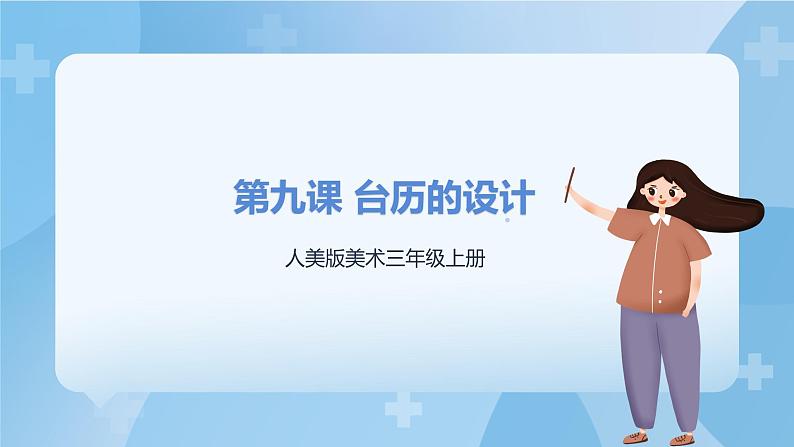 第九课 台历的设计

人美版美术三年级上册